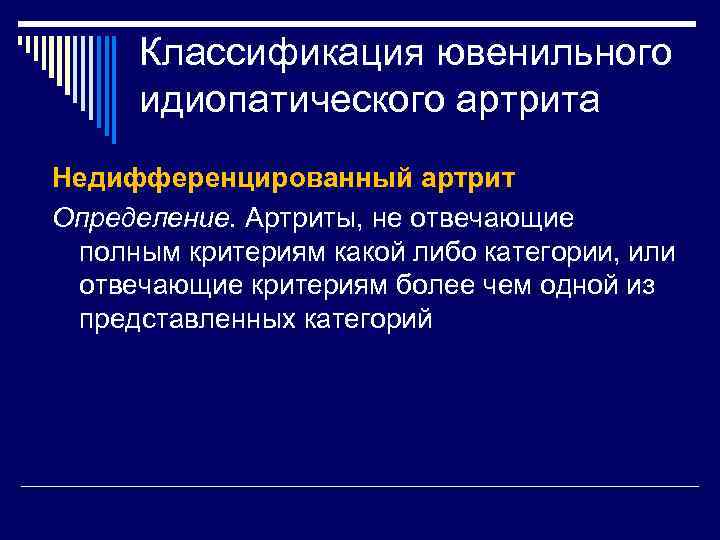 Классификация ювенильного идиопатического артрита

Недифференцированный артрит

Определение. Артриты, не отвечающие полным критериям какой либо категории, или отвечающие критериям более чем одной из представленных категорий